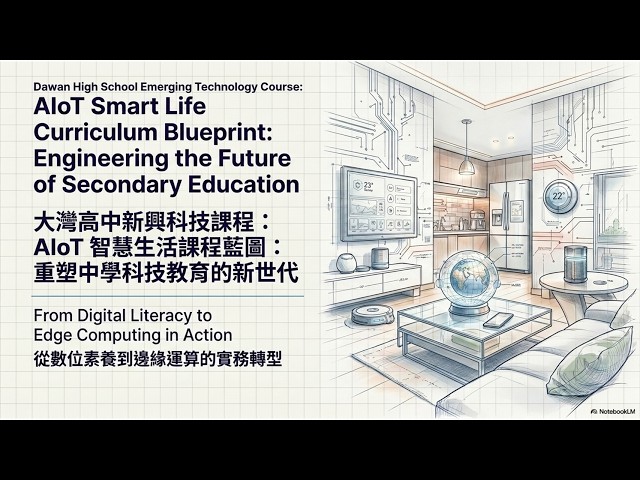 Dawan High School Emerging Technology Course:

AIoT Smart Life Curriculum Blueprint: Engineering the Future of Secondary Education

大灣高中新興科技課程：
AIoT 智慧生活課程藍圖：
重塑中學科技教育的新世代

From Digital Literacy to Edge Computing in Action
從數位素養到邊緣運算的實務轉型

23°

22°

NotebookLM